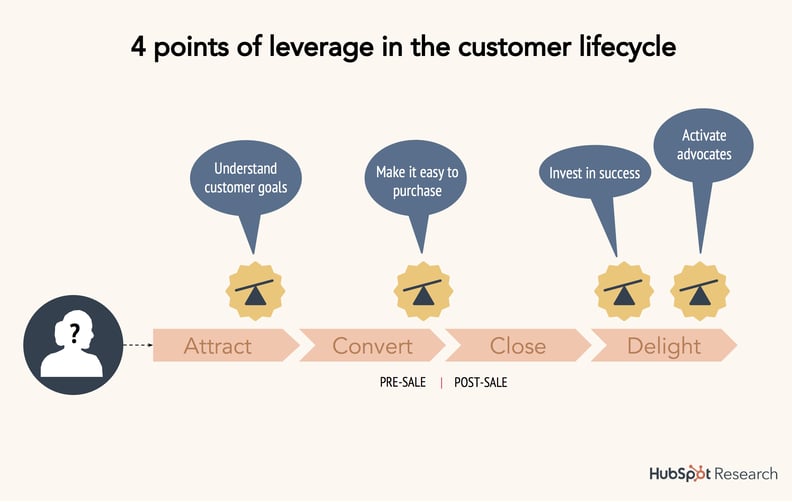 4 points of leverage in the customer lifecycle

Understand customer goals

Make it easy to purchase

Invest in success

Activate advocates

?

Attract

Convert

Close

Delight

PRE-SALE | POST-SALE

HubSpot Research